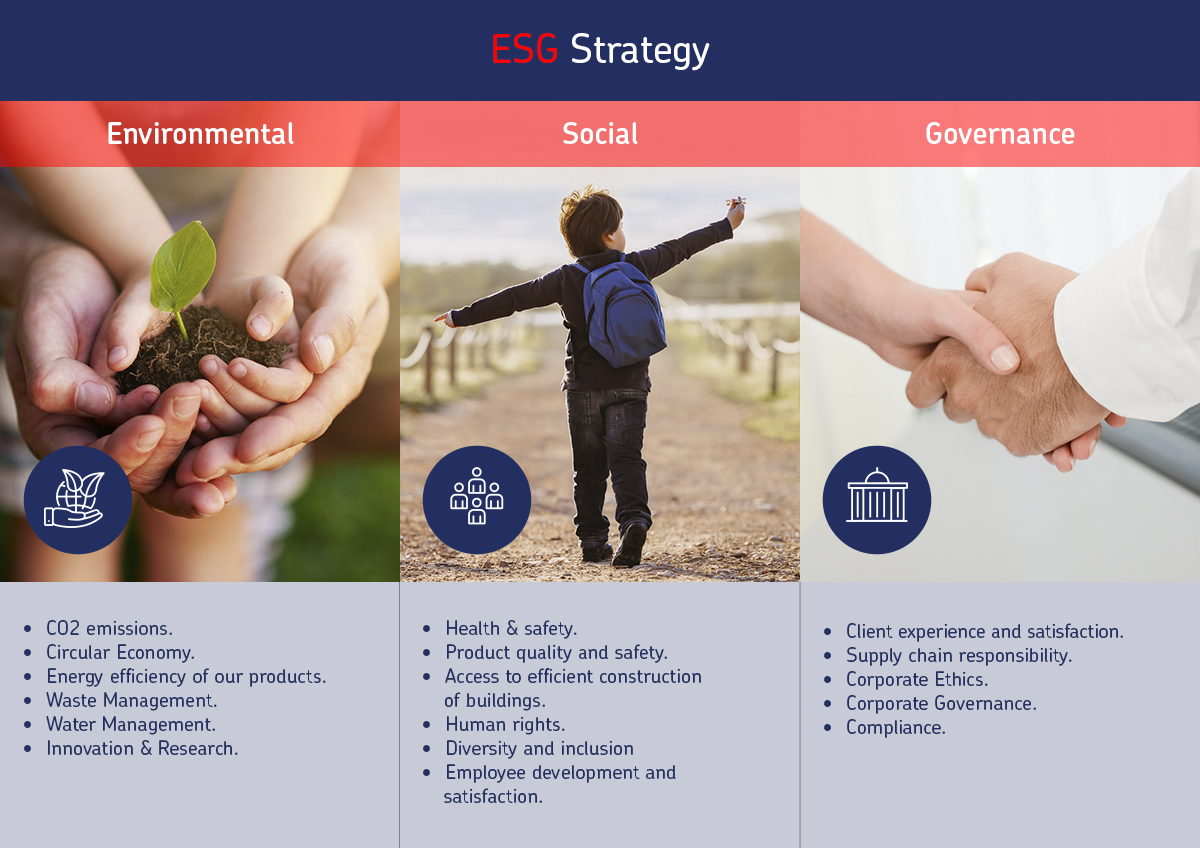 ESG Strategy

Environmental

- CO2 emissions.
- Circular Economy.
- Energy efficiency of our products.
- Waste Management.
- Water Management.
- Innovation & Research.

Social

- Health & safety.
- Product quality and safety.
- Access to efficient construction of buildings.
- Human rights.
- Diversity and inclusion
- Employee development and satisfaction.

Governance

- Client experience and satisfaction.
- Supply chain responsibility.
- Corporate Ethics.
- Corporate Governance.
- Compliance.